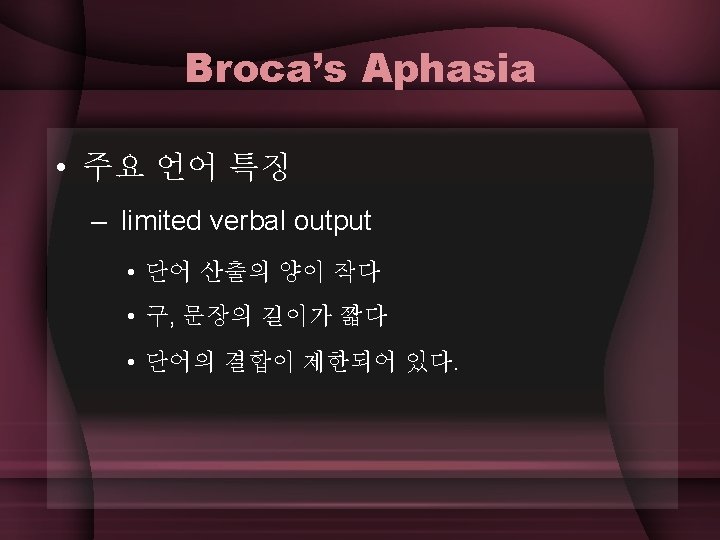 Broca's Aphasia

• 주요 언어 특징

– limited verbal output

• 단어 산출의 양이 작다

• 구, 문장의 길이가 짧다

• 단어의 결합이 제한되어 있다.